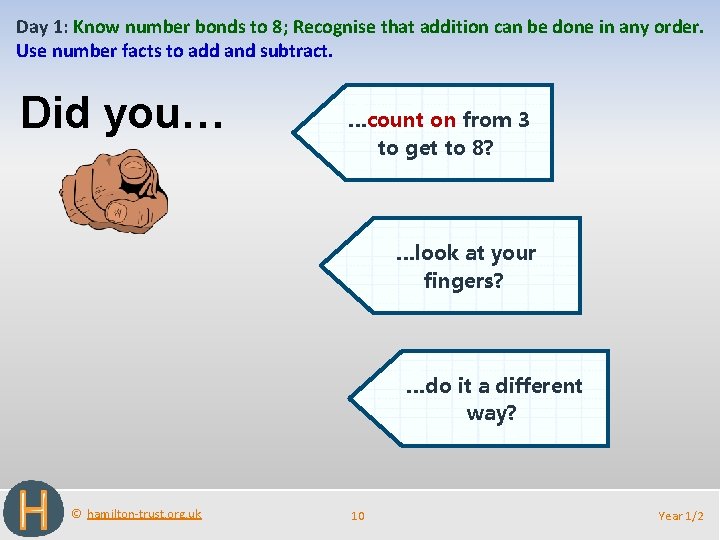 Day 1: Know number bonds to 8; Recognise that addition can be done in any order. Use number facts to add and subtract.

Did you…

…count on from 3 to get to 8?

…look at your fingers?

…do it a different way?

H

© hamilton-trust.org.uk

10

Year 1/2